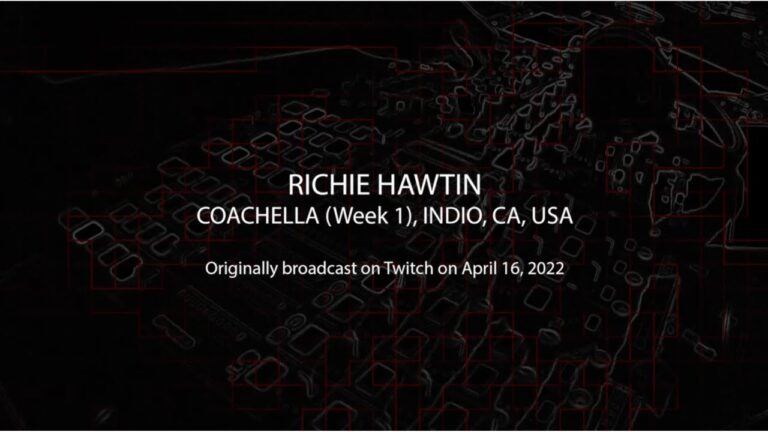 RICHIE HAWTIN
COACHELLA (Week 1), INDIO, CA, USA

Originally broadcast on Twitch on April 16, 2022